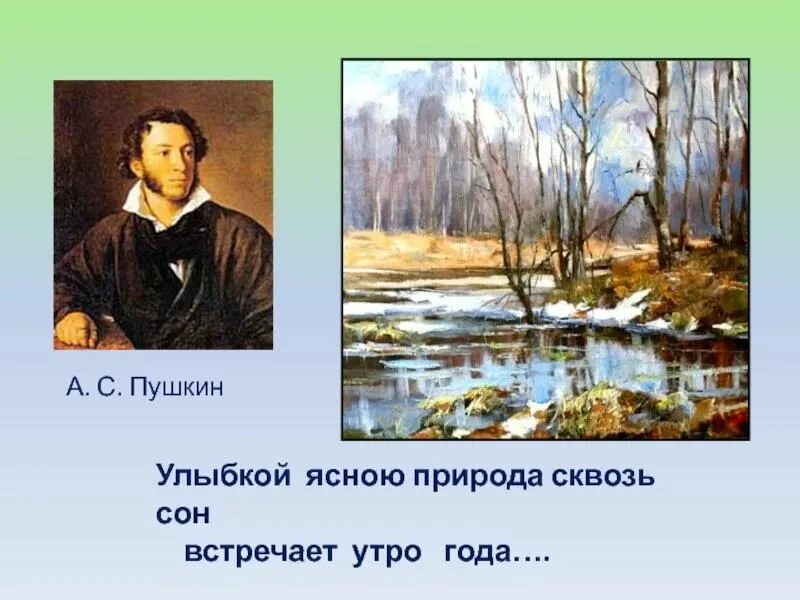 А. С. Пушкин

Улыбкой ясною природа сквозь сон
встречает утро года….